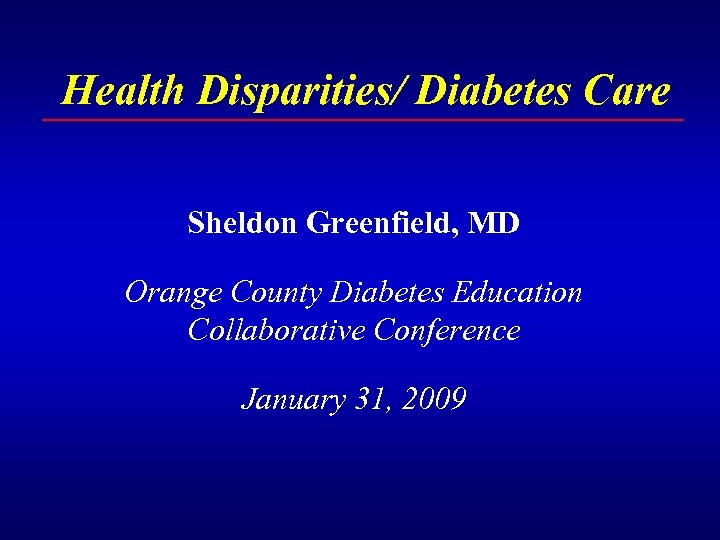 Health Disparities/ Diabetes Care

Sheldon Greenfield, MD

Orange County Diabetes Education Collaborative Conference

January 31, 2009